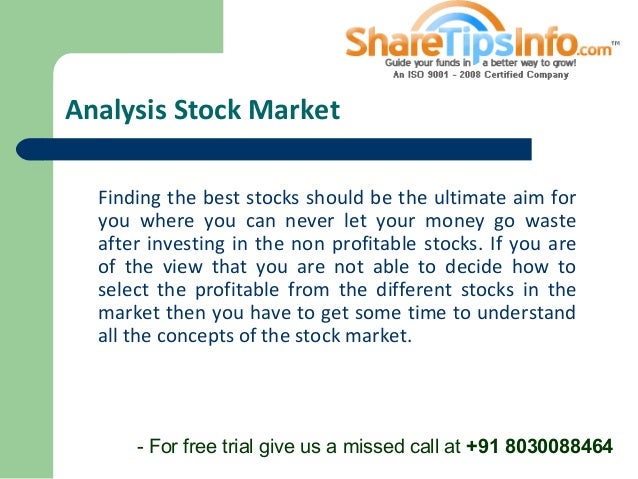 ShareTipsInfo.com™
Guide your funds in a better way to grow!
An ISO 9001 - 2008 Certified Company

Analysis Stock Market

Finding the best stocks should be the ultimate aim for you where you can never let your money go waste after investing in the non profitable stocks. If you are of the view that you are not able to decide how to select the profitable from the different stocks in the market then you have to get some time to understand all the concepts of the stock market.

- For free trial give us a missed call at +91 8030088464